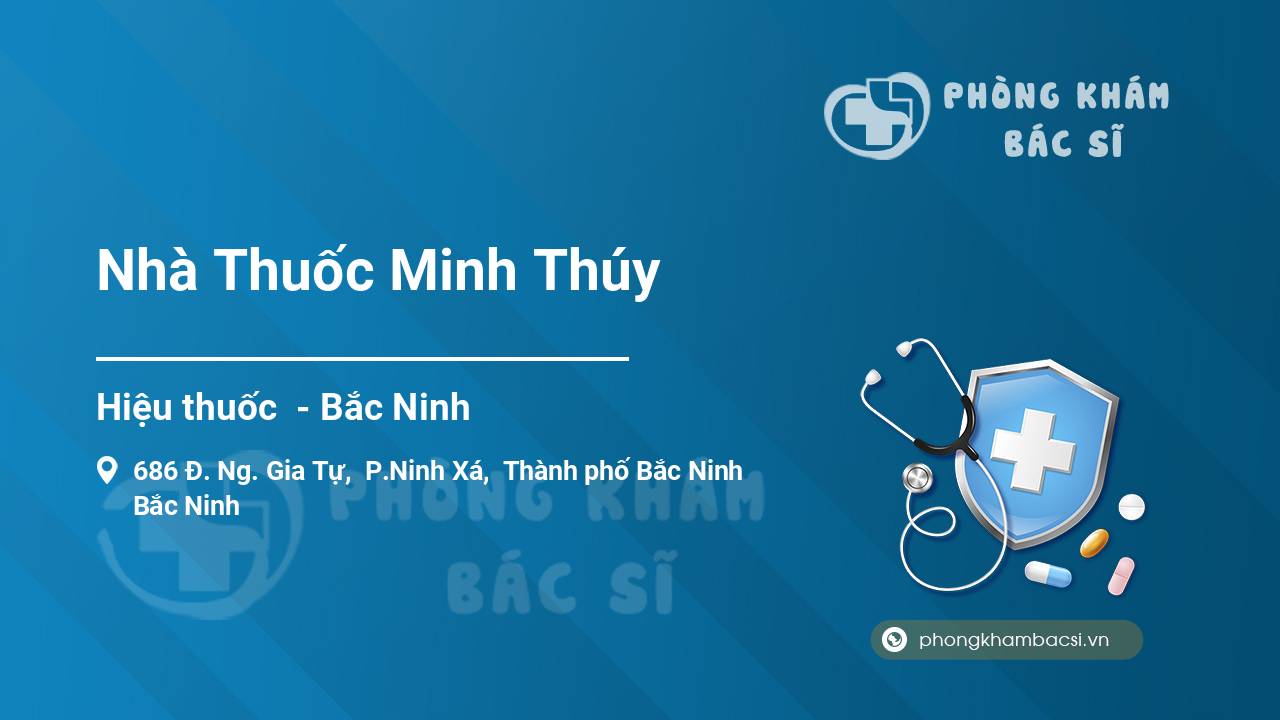 PHÒNG KHÁM
BÁC SĨ

Nhà Thuốc Minh Thúy

Hiệu thuốc - Bắc Ninh

686 Đ. Ng. Gia Tự, P.Ninh Xá, Thành phố Bắc Ninh
Bắc Ninh

PHÒNG KHÁM
BÁC SĨ

phongkhambacsi.vn